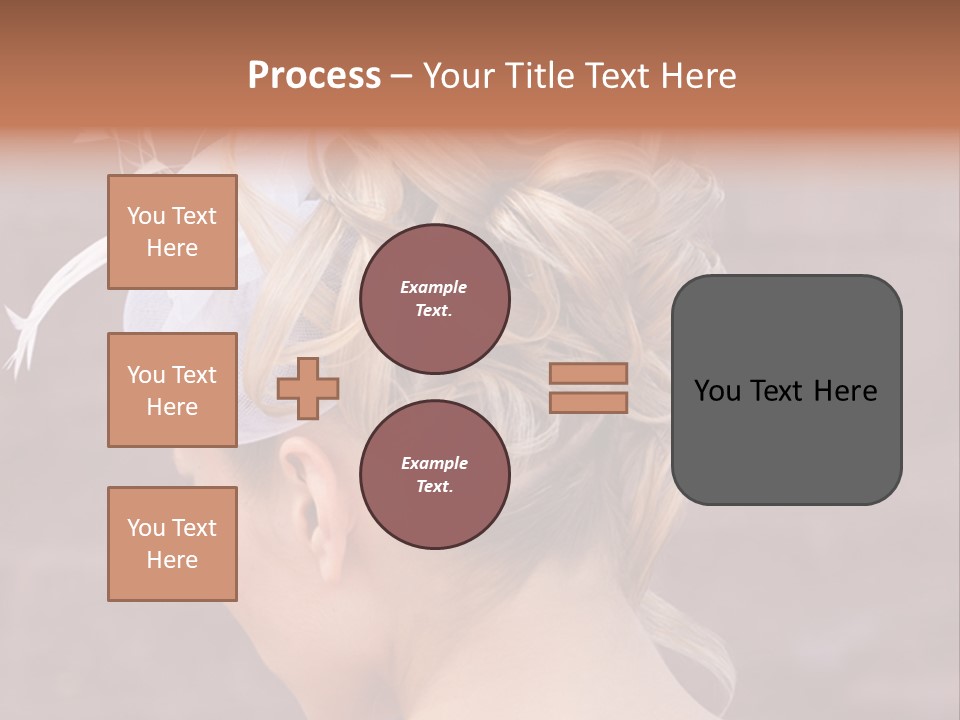 Process – Your Title Text Here

You Text Here

You Text Here

You Text Here

Example Text.

Example Text.

You Text Here